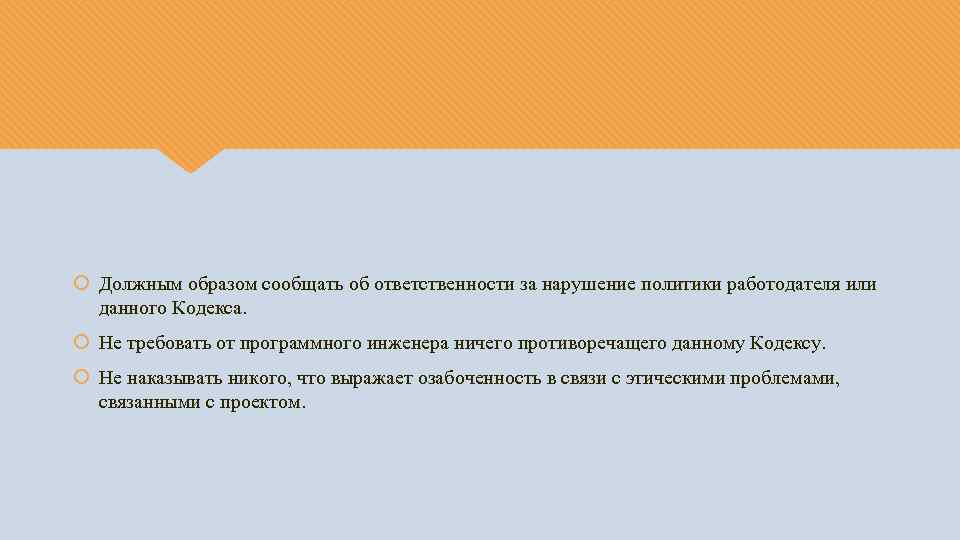 Должным образом сообщать об ответственности за нарушение политики работодателя или данного Кодекса.

Не требовать от программного инженера ничего противоречащего данному Кодексу.

Не наказывать никого, что выражает озабоченность в связи с этическими проблемами, связанными с проектом.